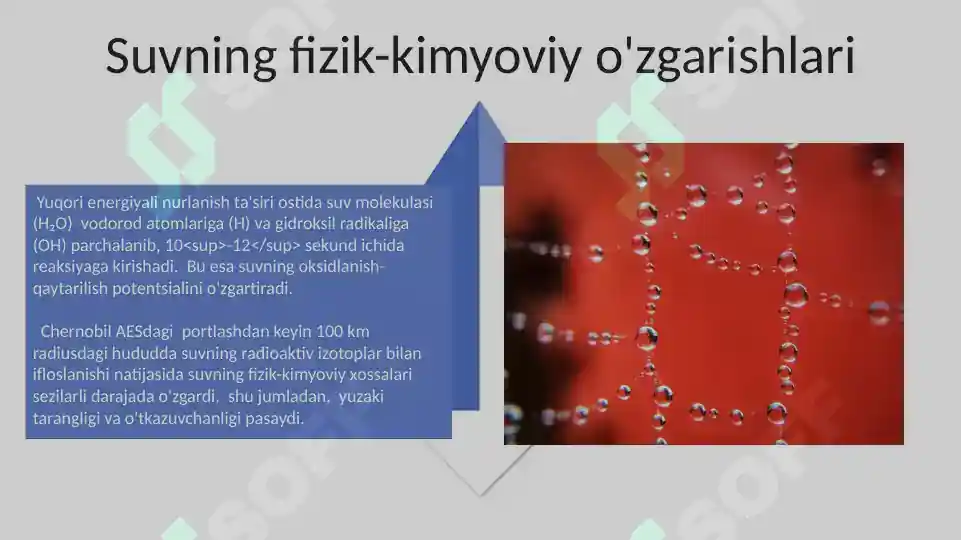 Suvning fizik-kimyoviy o'zgarishlari

Yuqori energiyali nurlanish ta'siri ostida suv molekulasi ($H_2O$) vodorod atomlariga (H) va gidroksil radikaliga (OH) parchalanib, 10<sup>-12</sup> sekund ichida reaksiyaga kirishadi. Bu esa suvning oksidlanish-qaytarilish potentsialini o'zgartiradi.

Chernobil AESdagi portlashdan keyin 100 km radiusdagi hududda suvning radioaktiv izotoplar bilan ifloslanishi natijasida suvning fizik-kimyoviy xossalari sezilarli darajada o'zgardi, shu jumladan, yuzaki tarangligi va o'tkazuvchanligi pasaydi.